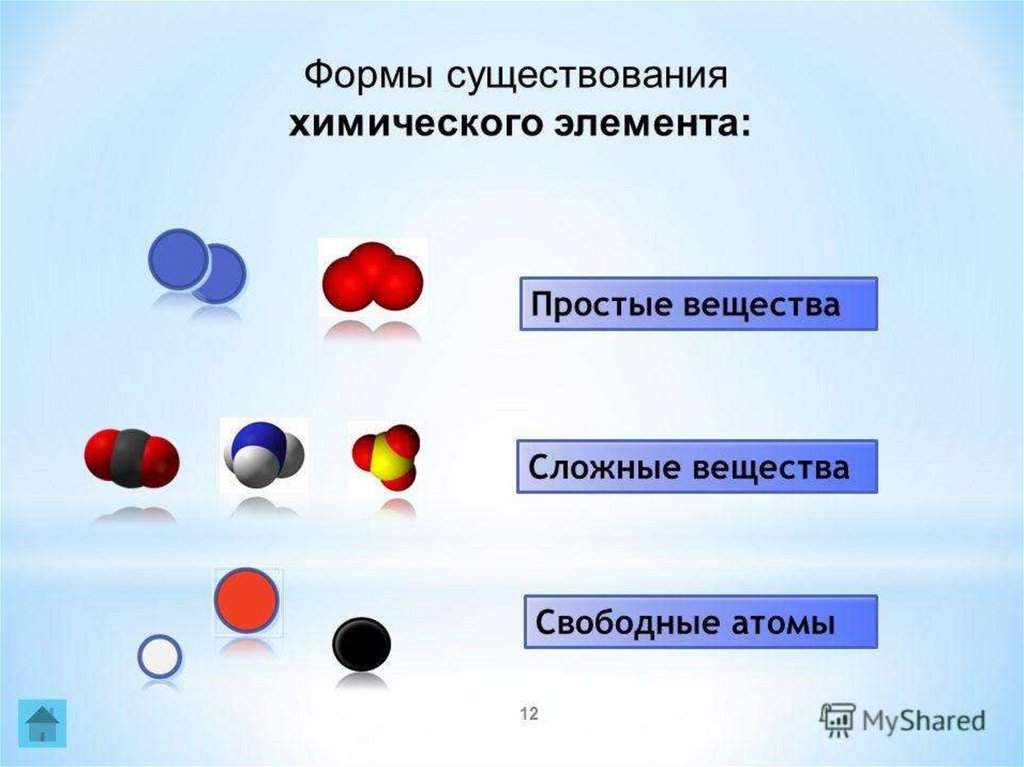 Формы существования
химического элемента:

Простые вещества

Сложные вещества

Свободные атомы

12

MyShared